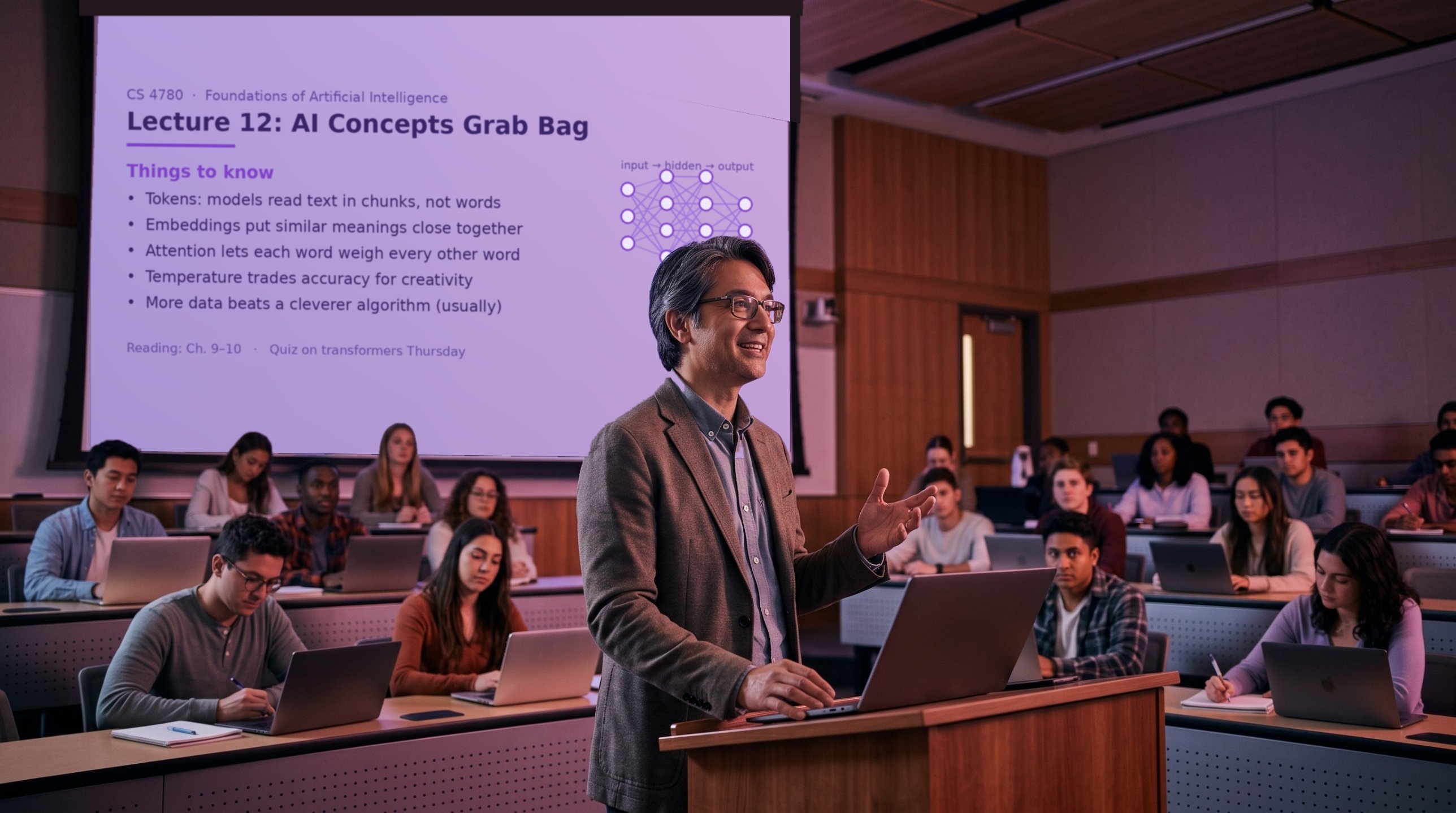 CS 4780 · Foundations of Artificial Intelligence

Lecture 12: AI Concepts Grab Bag

Things to know

• Tokens: models read text in chunks, not words
• Embeddings put similar meanings close together
• Attention lets each word weigh every other word
• Temperature trades accuracy for creativity
• More data beats a cleverer algorithm (usually)

input → hidden → output

Reading: Ch. 9–10 · Quiz on transformers Thursday